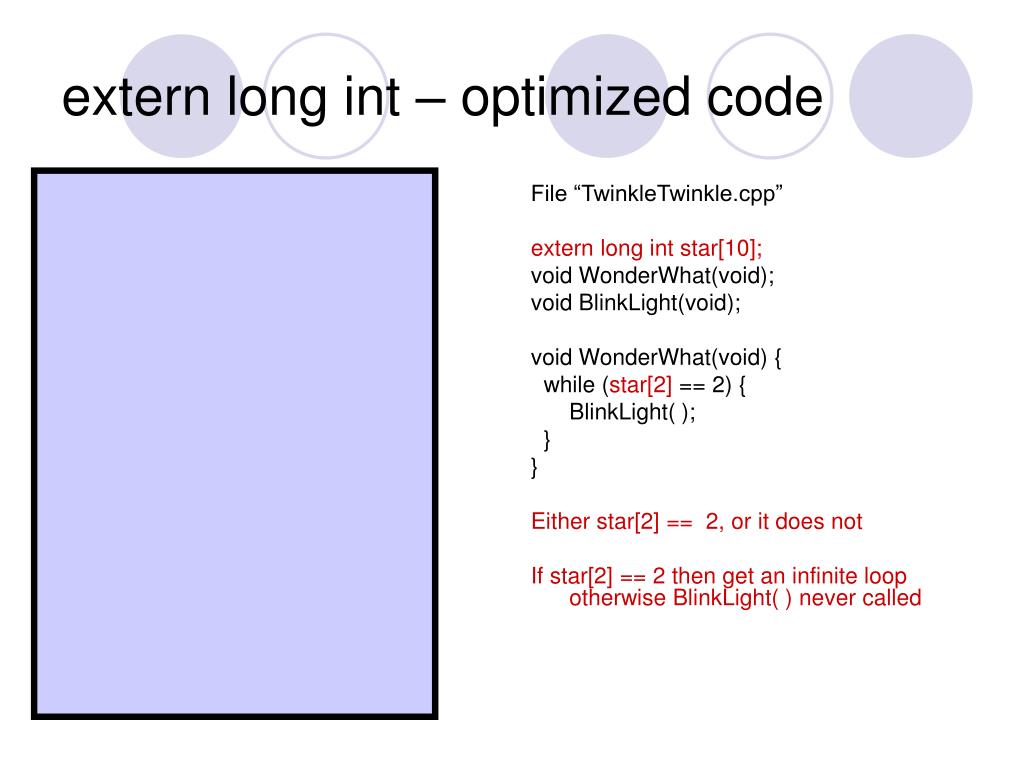 extern long int – optimized code

File “TwinkleTwinkle.cpp”

extern long int star[10];
void WonderWhat(void);
void BlinkLight(void);

void WonderWhat(void) {
while (star[2] == 2) {
BlinkLight( );
}
}

Either star[2] == 2, or it does not

If star[2] == 2 then get an infinite loop otherwise BlinkLight( ) never called